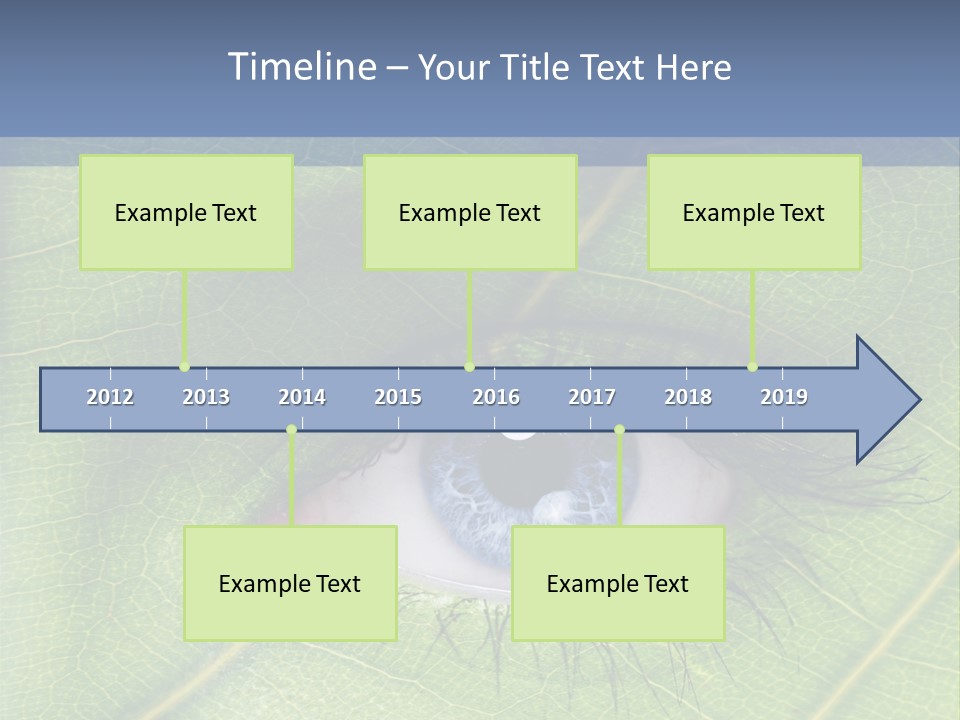 Timeline – Your Title Text Here

Example Text

Example Text

Example Text

2012 2013 2014 2015 2016 2017 2018 2019

Example Text

Example Text